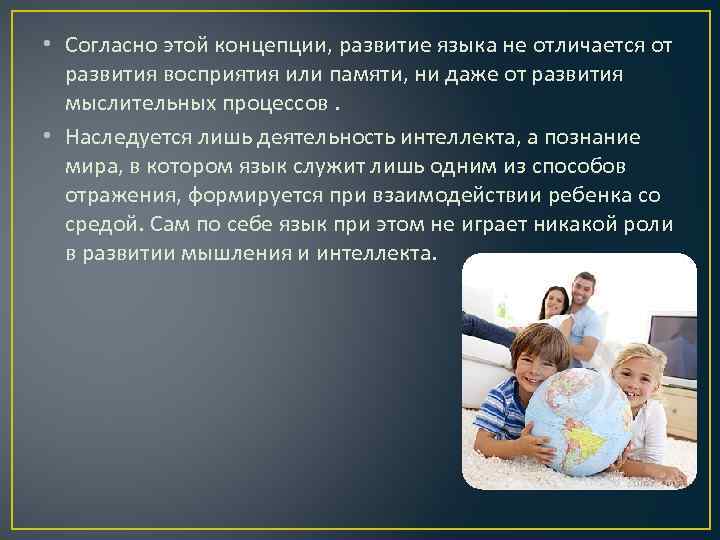 • Согласно этой концепции, развитие языка не отличается от развития восприятия или памяти, ни даже от развития мыслительных процессов .

• Наследуется лишь деятельность интеллекта, а познание мира, в котором язык служит лишь одним из способов отражения, формируется при взаимодействии ребенка со средой. Сам по себе язык при этом не играет никакой роли в развитии мышления и интеллекта.